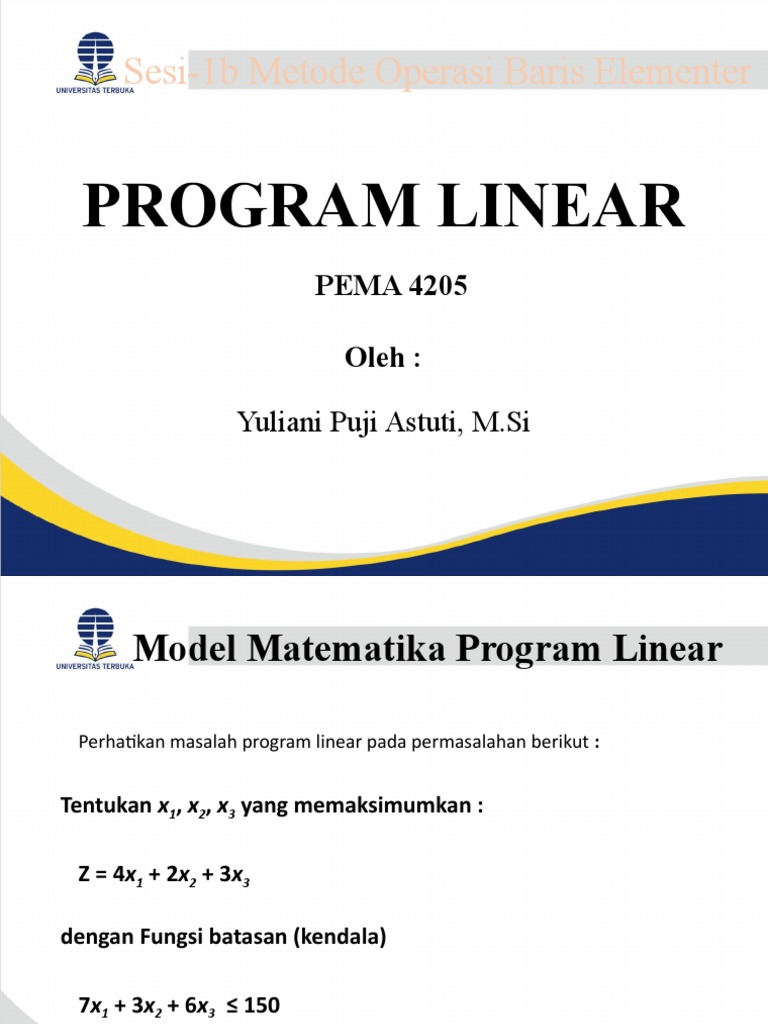 UNIVERSITAS TERBUKA

Sesi-1b Metode Operasi Baris Elementer

PROGRAM LINEAR

PEMA 4205

Oleh :

Yuliani Puji Astuti, M.Si

UNIVERSITAS TERBUKA

Model Matematika Program Linear

Perhatikan masalah program linear pada permasalahan berikut :

Tentukan $x_1$, $x_2$, $x_3$ yang memaksimumkan :

$Z = 4x_1 + 2x_2 + 3x_3$

dengan Fungsi batasan (kendala)

$7x_1 + 3x_2 + 6x_3 \leq 150$